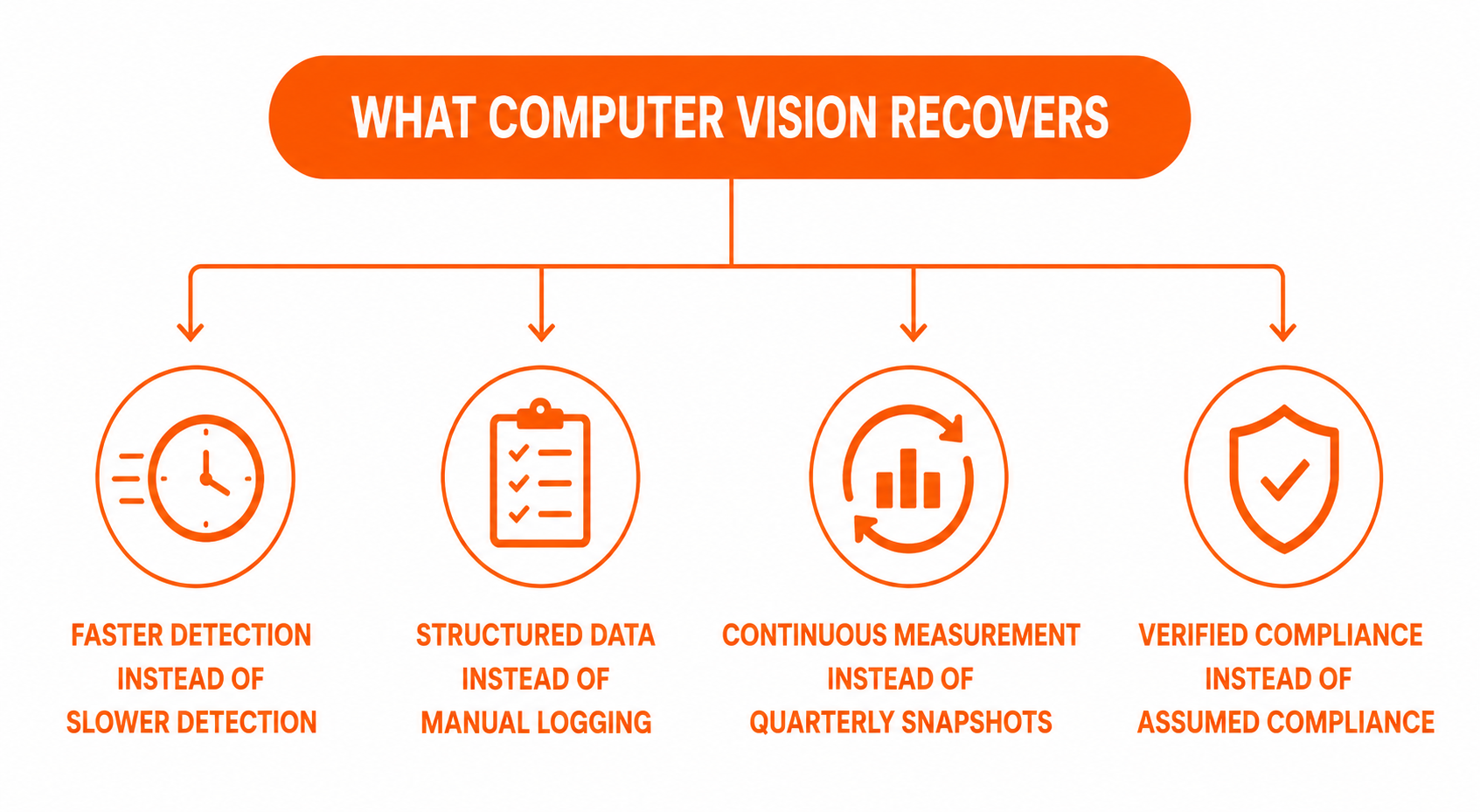 WHAT COMPUTER VISION RECOVERS

FASTER DETECTION INSTEAD OF SLOWER DETECTION

STRUCTURED DATA INSTEAD OF MANUAL LOGGING

CONTINUOUS MEASUREMENT INSTEAD OF QUARTERLY SNAPSHOTS

VERIFIED COMPLIANCE INSTEAD OF ASSUMED COMPLIANCE